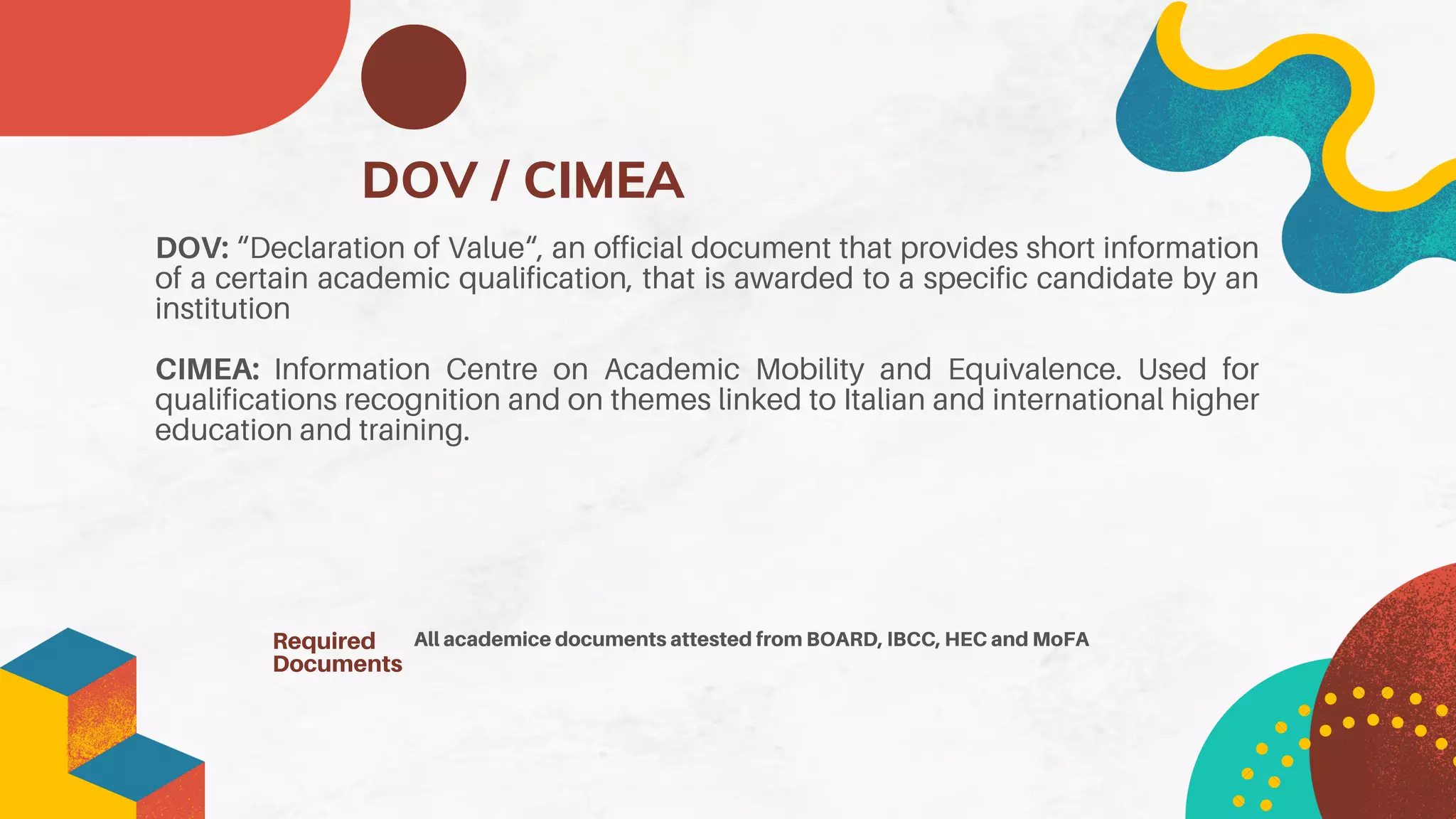 DOV / CIMEA

DOV: “Declaration of Value“, an official document that provides short information of a certain academic qualification, that is awarded to a specific candidate by an institution

CIMEA: Information Centre on Academic Mobility and Equivalence. Used for qualifications recognition and on themes linked to Italian and international higher education and training.

Required Documents

All academice documents attested from BOARD, IBCC, HEC and MoFA